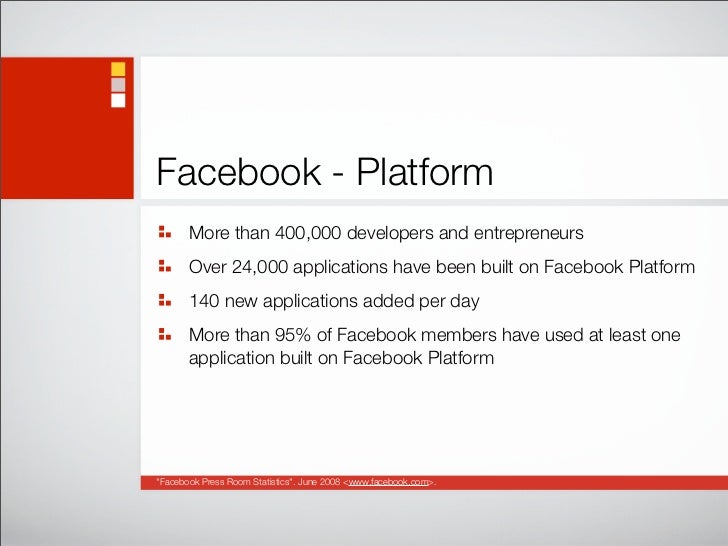 Facebook - Platform

More than 400,000 developers and entrepreneurs

Over 24,000 applications have been built on Facebook Platform

140 new applications added per day

More than 95% of Facebook members have used at least one application built on Facebook Platform

"Facebook Press Room Statistics". June 2008 <www.facebook.com>.